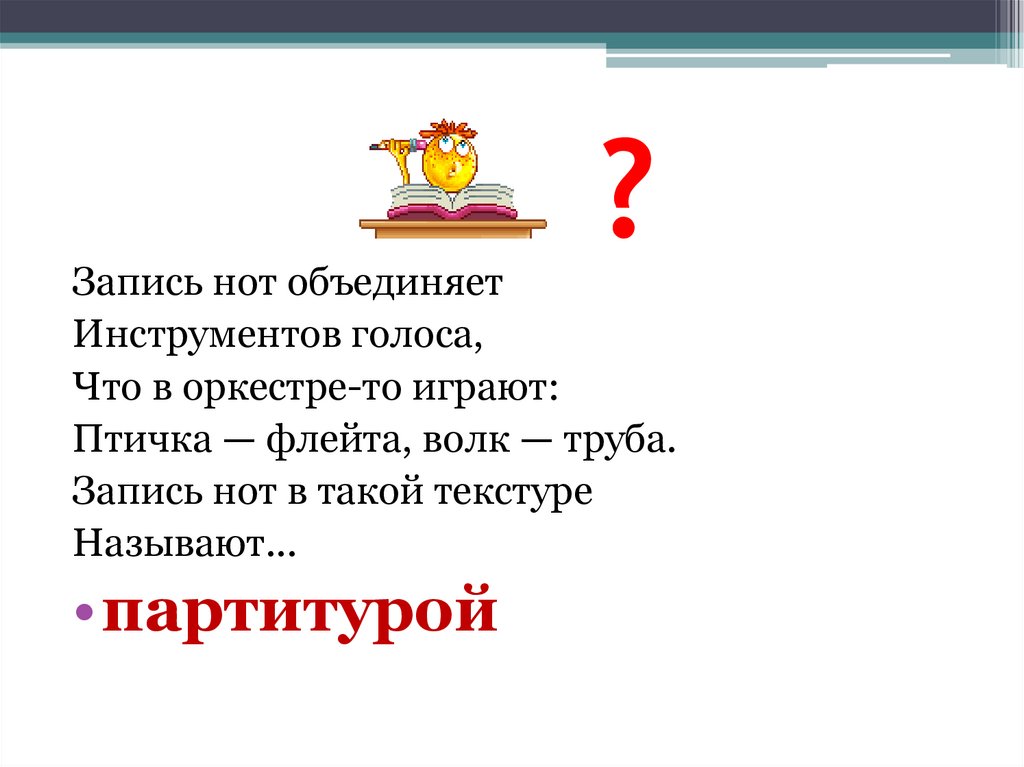 ?

Запись нот объединяет
Инструментов голоса,
Что в оркестре-то играют:
Птичка — флейта, волк — труба.
Запись нот в такой текстуре
Называют…

• партитурой